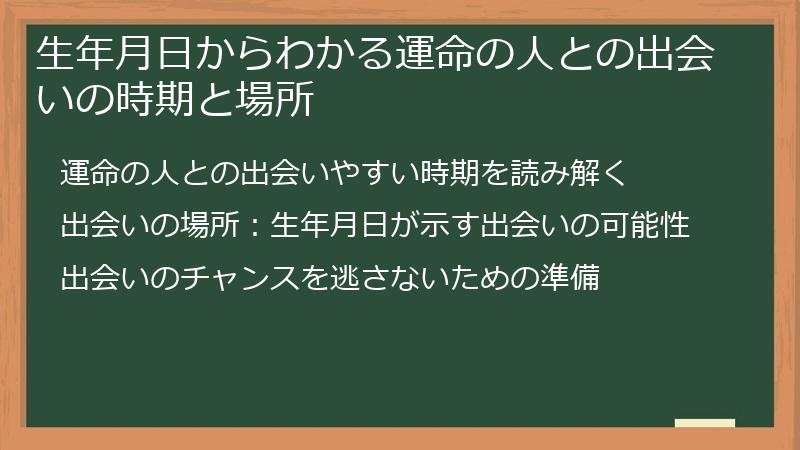 生年月日からわかる運命の人との出会いの時期と場所

運命の人との出会いやすい時期を読み解く

出会いの場所：生年月日が示す出会いの可能性

出会いのチャンスを逃さないための準備